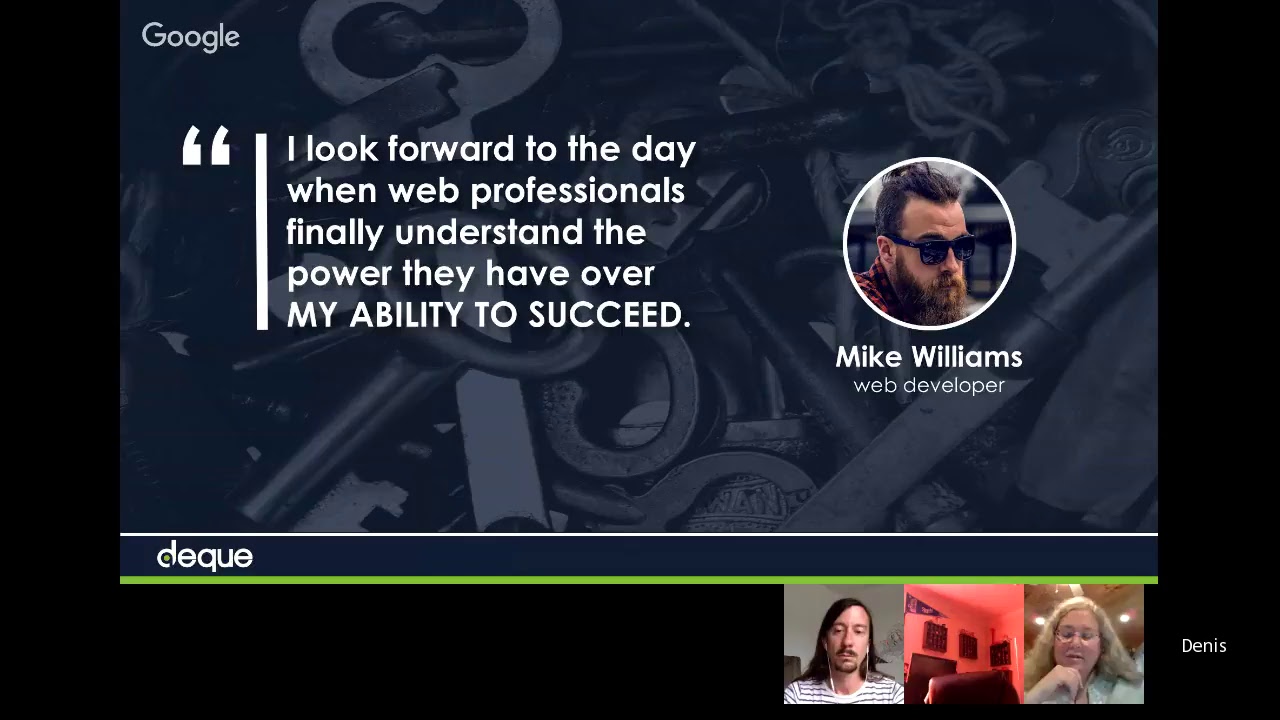 Google

“ I look forward to the day when web professionals finally understand the power they have over MY ABILITY TO SUCCEED.

Mike Williams
web developer

deque

Denis